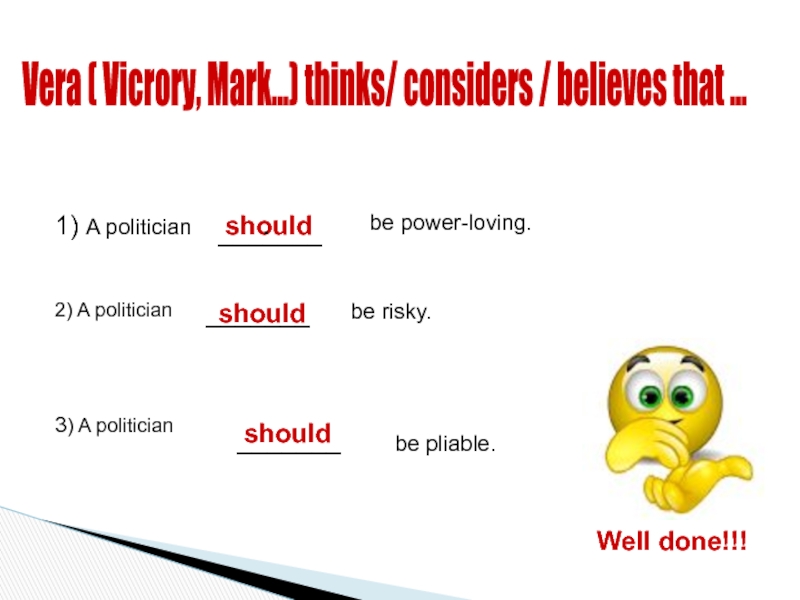 Vera ( Vicrory, Mark...) thinks/ considers / believes that ...

1) A politician should be power-loving.

2) A politician should be risky.

3) A politician should be pliable.

Well done!!!